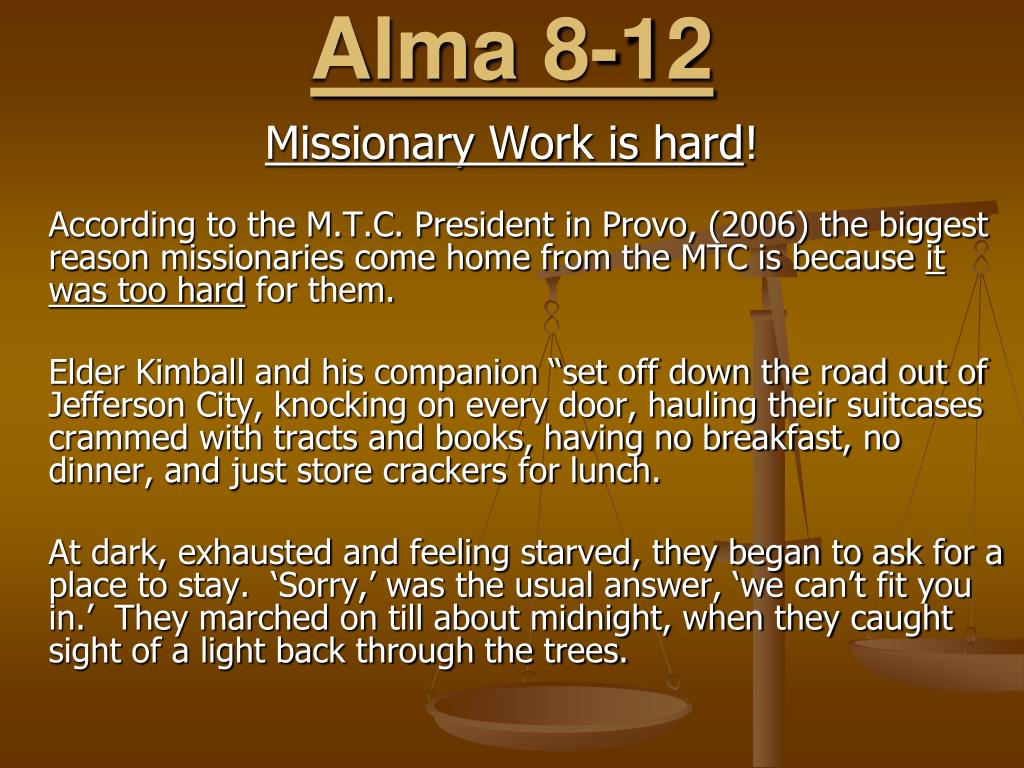 Alma 8-12

Missionary Work is hard!

According to the M.T.C. President in Provo, (2006) the biggest reason missionaries come home from the MTC is because it was too hard for them.

Elder Kimball and his companion “set off down the road out of Jefferson City, knocking on every door, hauling their suitcases crammed with tracts and books, having no breakfast, no dinner, and just store crackers for lunch.

At dark, exhausted and feeling starved, they began to ask for a place to stay. ‘Sorry,’ was the usual answer, ‘we can’t fit you in.’ They marched on till about midnight, when they caught sight of a light back through the trees.